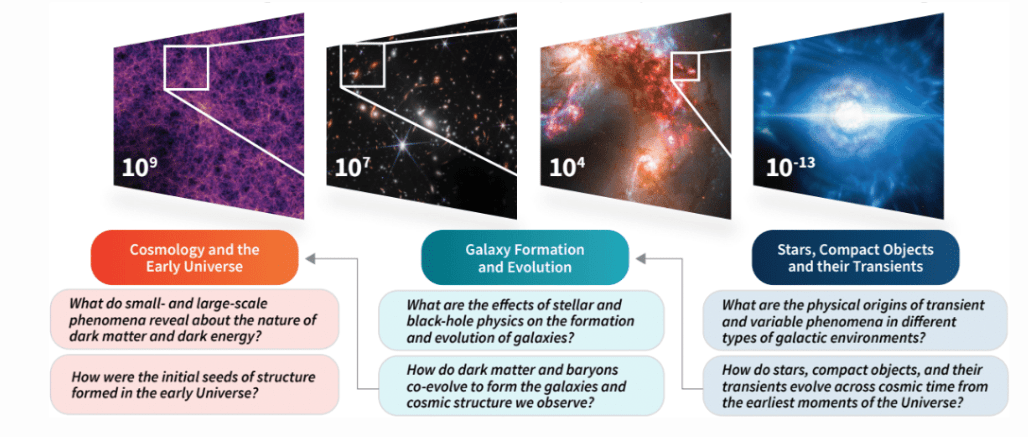 $10^9$

$10^7$

$10^4$

$10^{-13}$

Cosmology and the Early Universe

What do small- and large-scale phenomena reveal about the nature of dark matter and dark energy?

How were the initial seeds of structure formed in the early Universe?

Galaxy Formation and Evolution

What are the effects of stellar and black-hole physics on the formation and evolution of galaxies?

How do dark matter and baryons co-evolve to form the galaxies and cosmic structure we observe?

Stars, Compact Objects and their Transients

What are the physical origins of transient and variable phenomena in different types of galactic environments?

How do stars, compact objects, and their transients evolve across cosmic time from the earliest moments of the Universe?